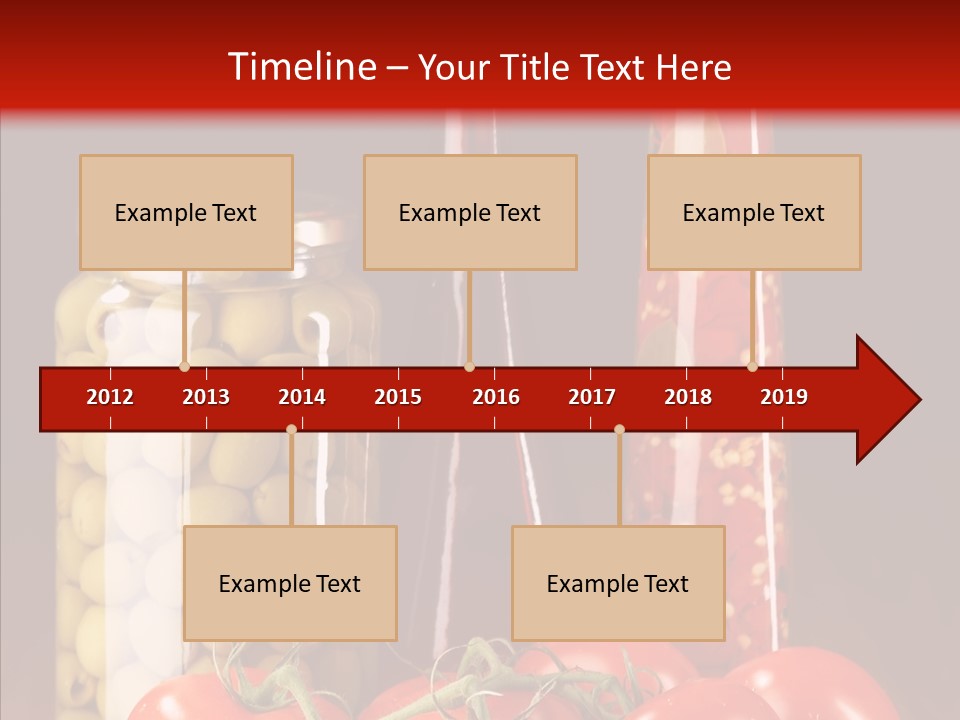 Timeline – Your Title Text Here

Example Text

Example Text

Example Text

2012 2013 2014 2015 2016 2017 2018 2019

Example Text

Example Text